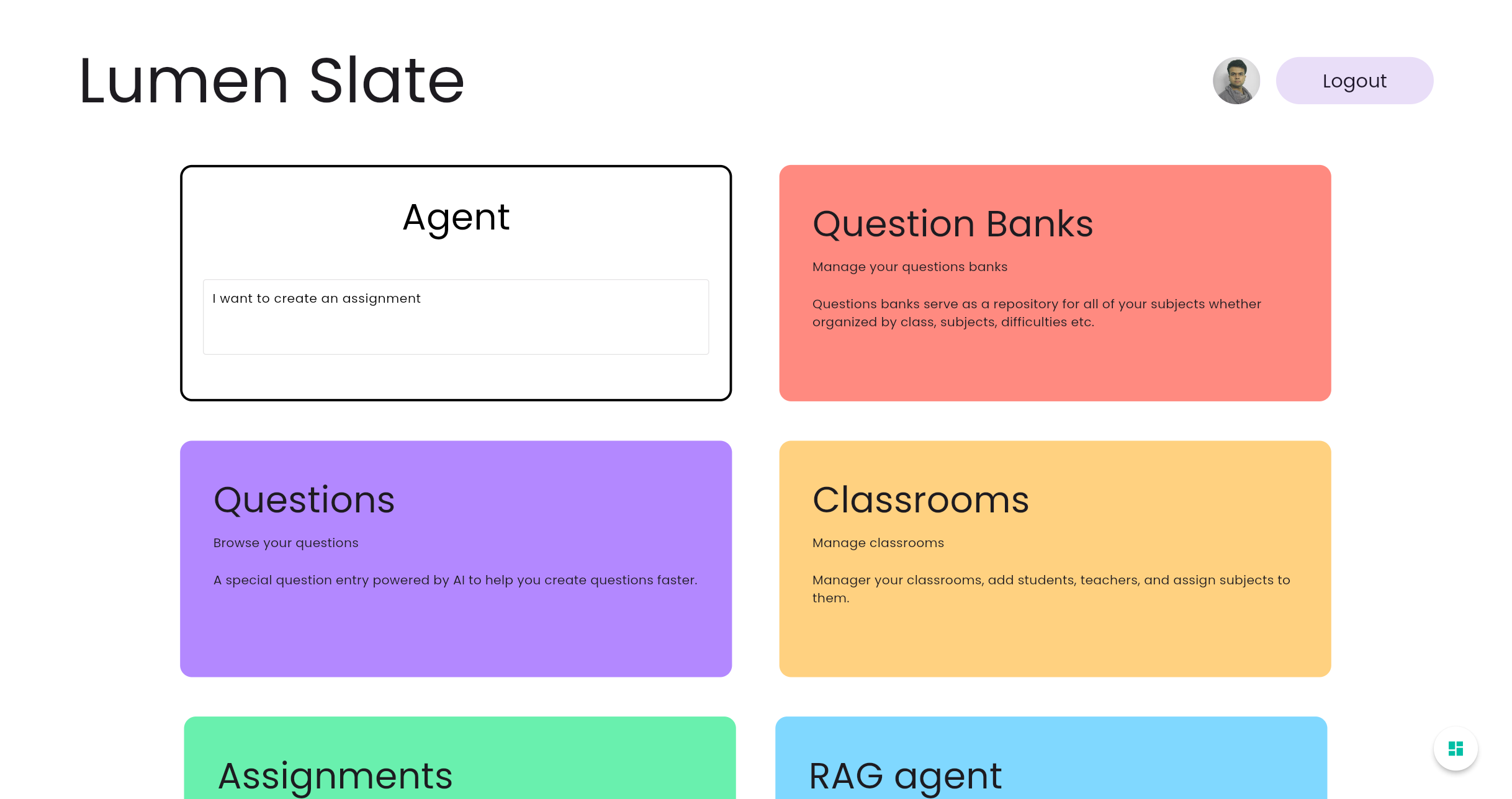 Lumen Slate

Logout

Agent

I want to create an assignment

Question Banks

Manage your questions banks

Questions banks serve as a repository for all of your subjects whether organized by class, subjects, difficulties etc.

Questions

Browse your questions

A special question entry powered by AI to help you create questions faster.

Classrooms

Manage classrooms

Manager your classrooms, add students, teachers, and assign subjects to them.

Assignments

RAG agent